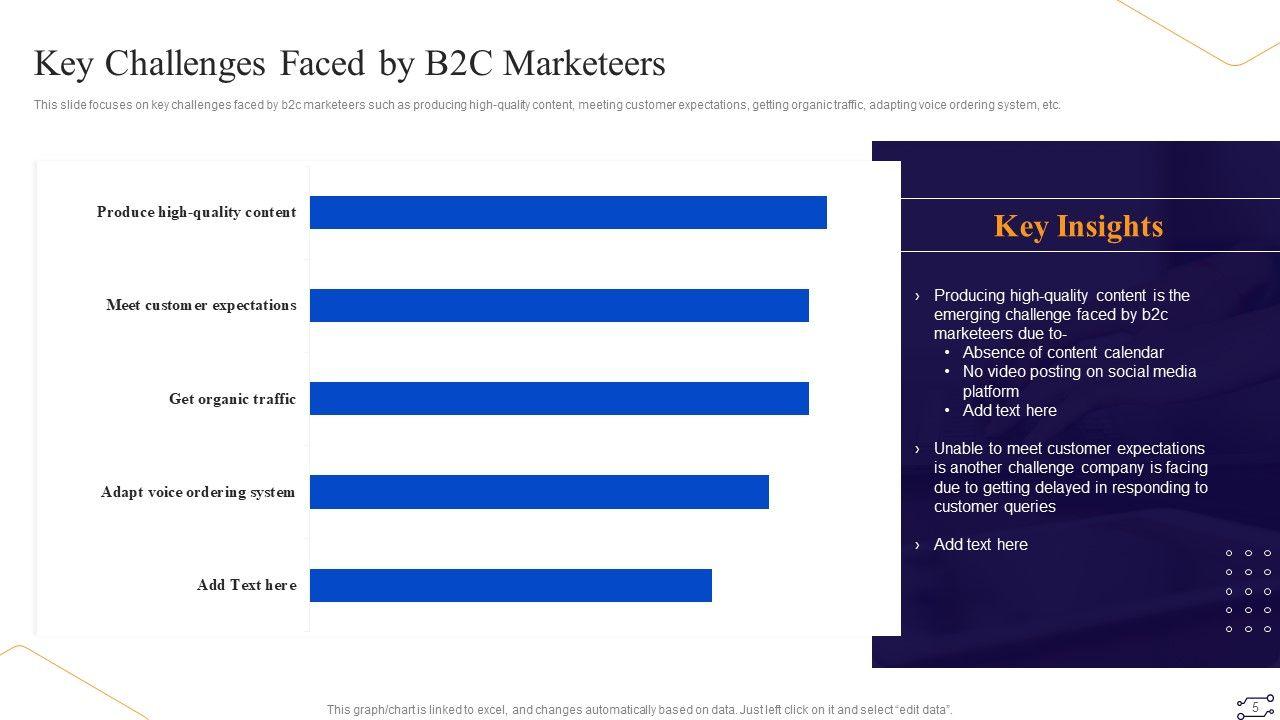 Key Challenges Faced by B2C Marketeers

This slide focuses on key challenges faced by b2c marketeers such as producing high-quality content, meeting customer expectations, getting organic traffic, adapting voice ordering system, etc.

Produce high-quality content

Meet customer expectations

Get organic traffic

Adapt voice ordering system

Add Text here

Key Insights

› Producing high-quality content is the emerging challenge faced by b2c marketeers due to-
• Absence of content calendar
• No video posting on social media platform
• Add text here

› Unable to meet customer expectations is another challenge company is facing due to getting delayed in responding to customer queries

› Add text here

This graph/chart is linked to excel, and changes automatically based on data. Just left click on it and select "edit data".

5